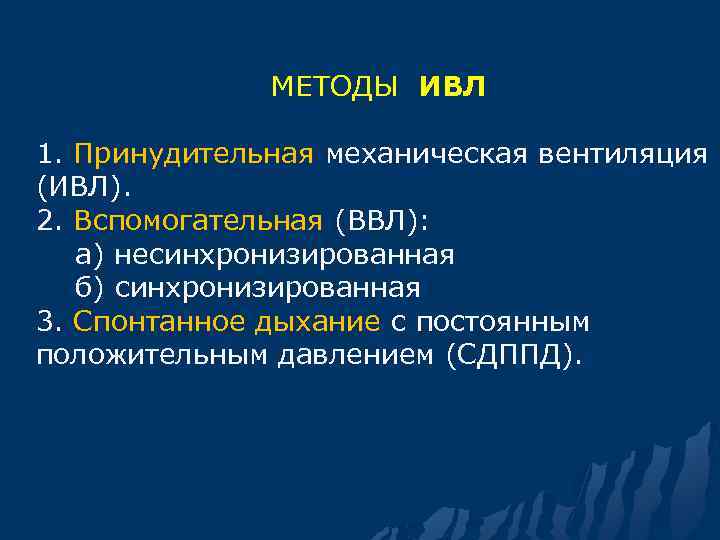 МЕТОДЫ ИВЛ

1. Принудительная механическая вентиляция (ИВЛ).
2. Вспомогательная (ВВЛ):
а) несинхронизированная
б) синхронизированная
3. Спонтанное дыхание с постоянным положительным давлением (СДППД).